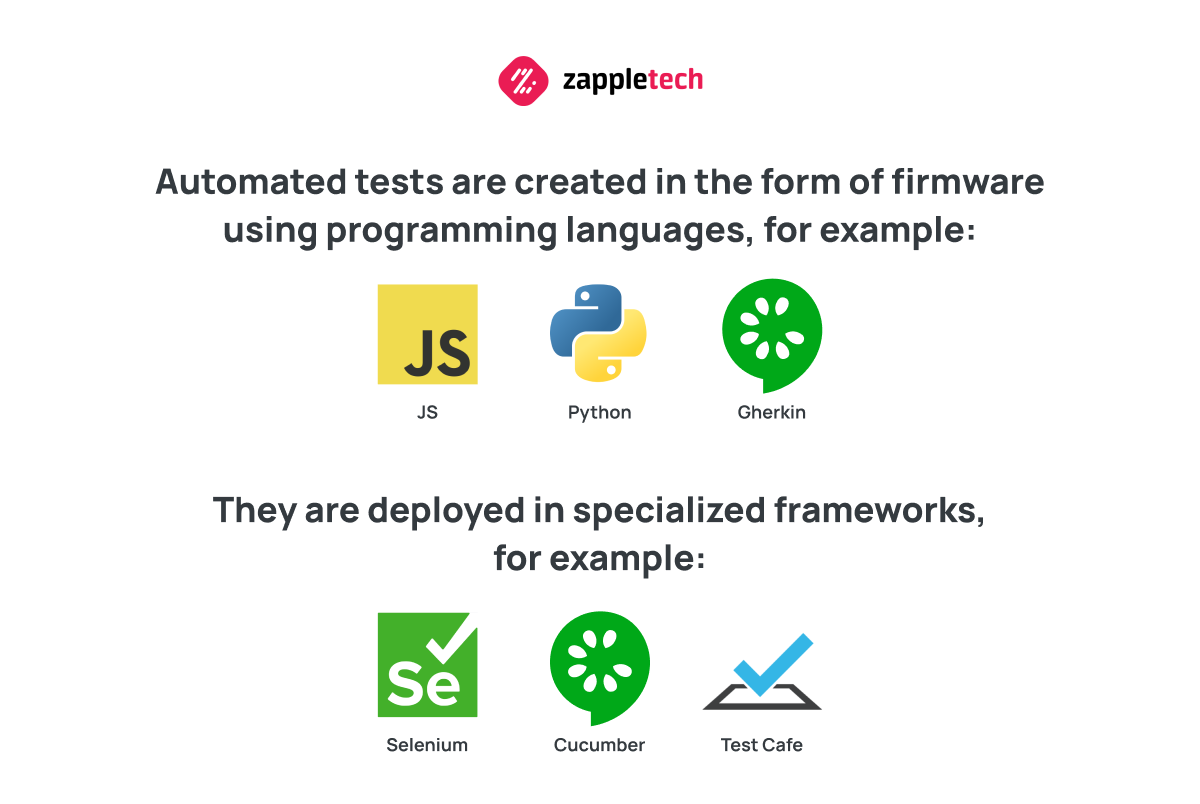 zappletech

Automated tests are created in the form of firmware using programming languages, for example:

JS

JS

Python

Gherkin

They are deployed in specialized frameworks, for example:

Se

Selenium

Cucumber

Test Cafe